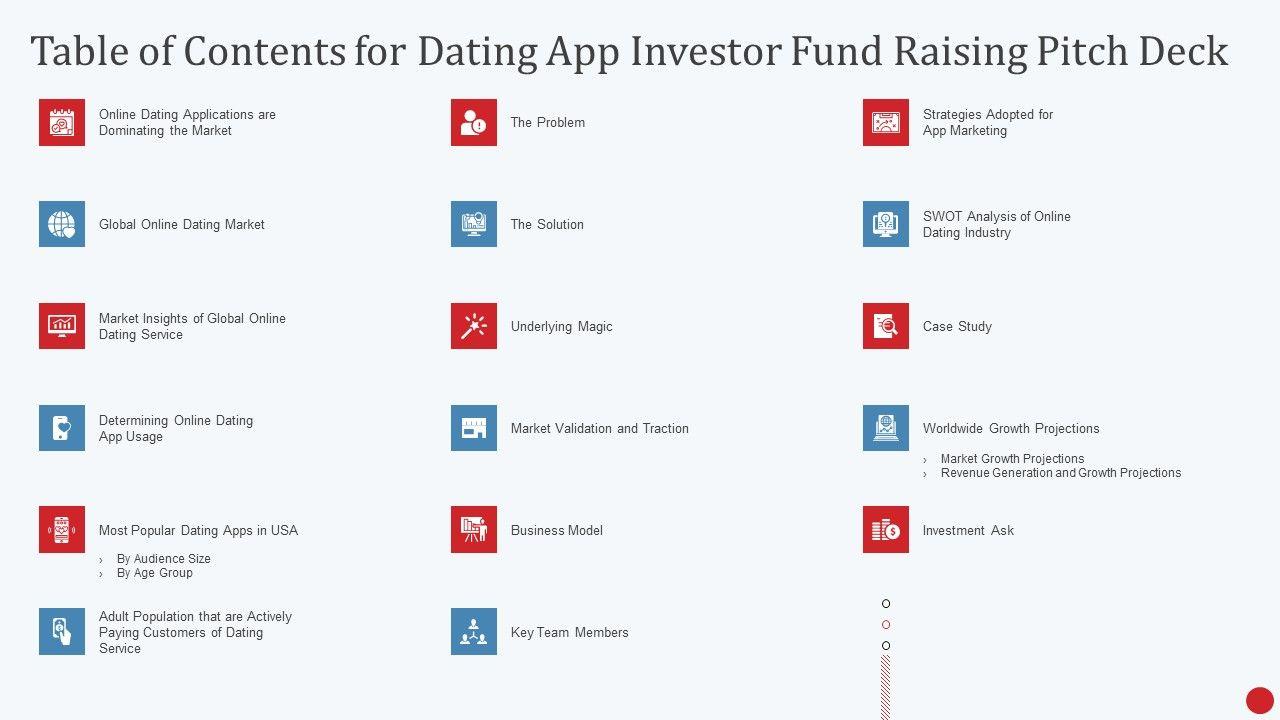 Table of Contents for Dating App Investor Fund Raising Pitch Deck

Online Dating Applications are Dominating the Market

Global Online Dating Market

Market Insights of Global Online Dating Service

Determining Online Dating App Usage

Most Popular Dating Apps in USA
› By Audience Size
› By Age Group

Adult Population that are Actively Paying Customers of Dating Service

The Problem

The Solution

Underlying Magic

Market Validation and Traction

Business Model

Key Team Members

Strategies Adopted for App Marketing

SWOT Analysis of Online Dating Industry

Case Study

Worldwide Growth Projections
› Market Growth Projections
› Revenue Generation and Growth Projections

Investment Ask